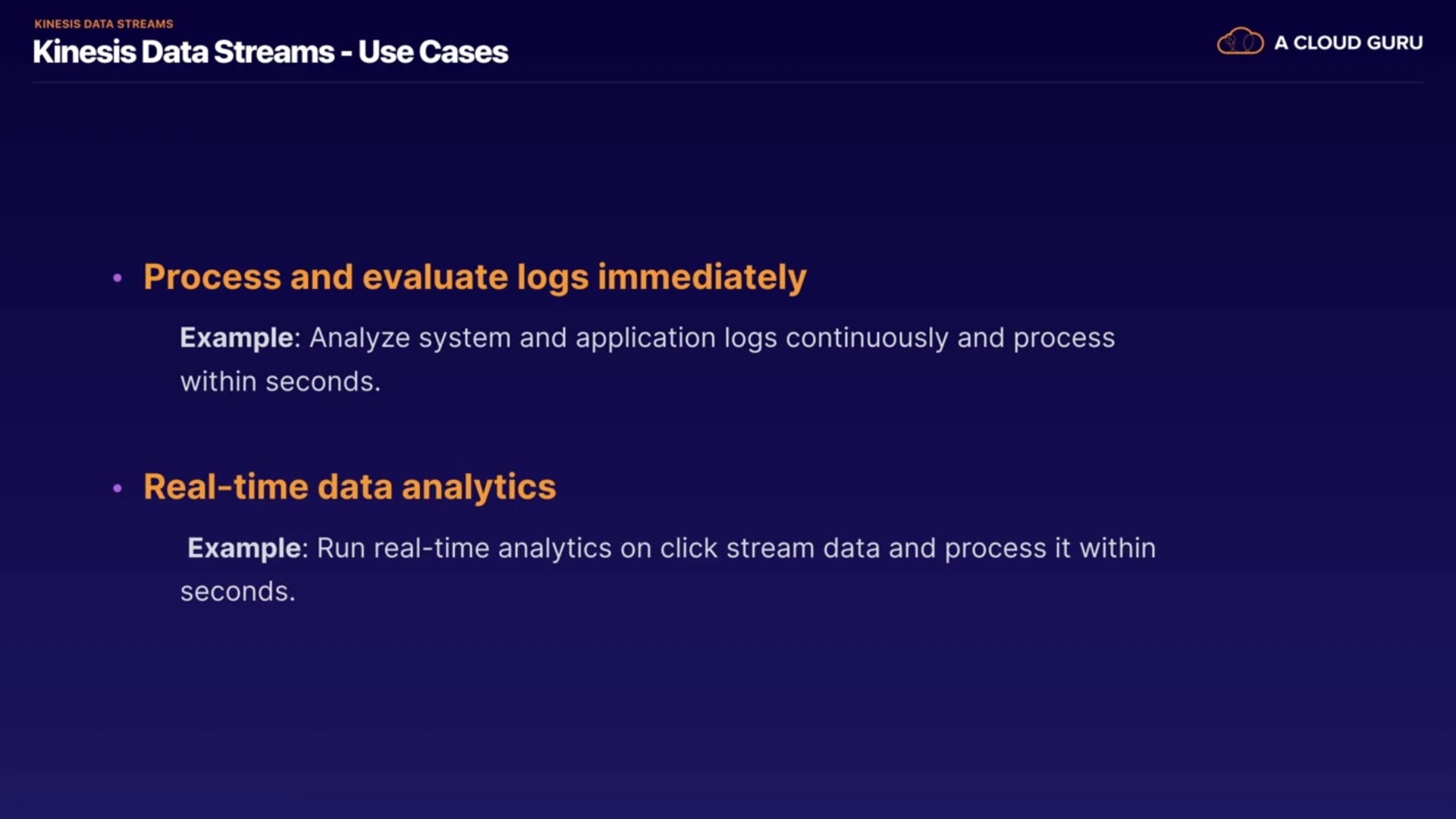 KINESIS DATA STREAMS
Kinesis Data Streams - Use Cases

A CLOUD GURU

• Process and evaluate logs immediately

Example: Analyze system and application logs continuously and process within seconds.

• Real-time data analytics

Example: Run real-time analytics on click stream data and process it within seconds.